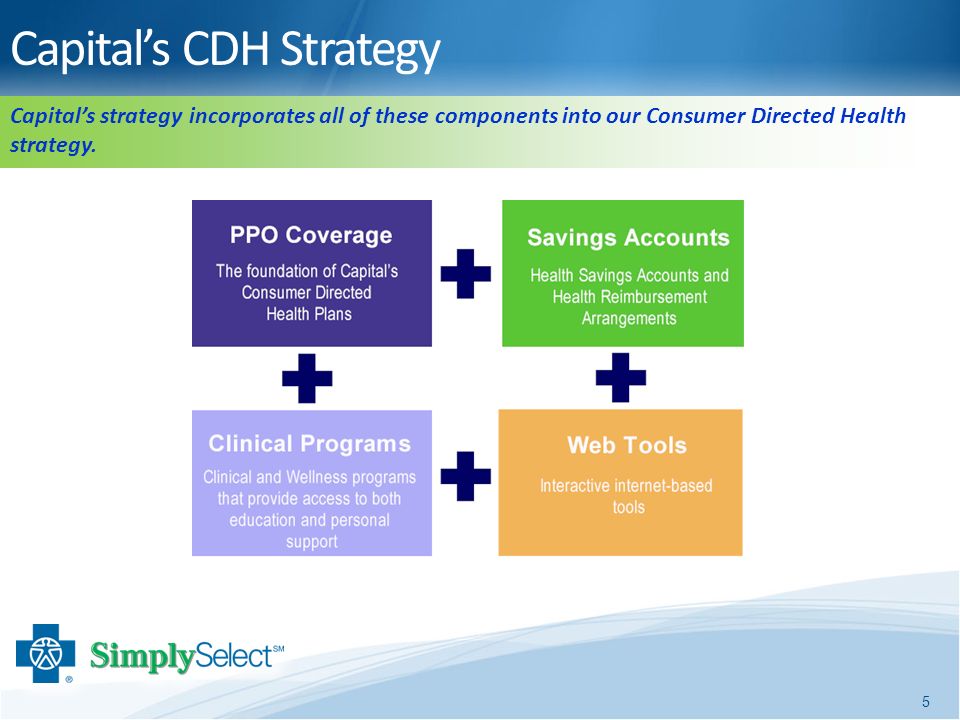 Capital's CDH Strategy

Capital's strategy incorporates all of these components into our Consumer Directed Health strategy.

PPO Coverage

The foundation of Capital's Consumer Directed Health Plans

Savings Accounts

Health Savings Accounts and Health Reimbursement Arrangements

Clinical Programs

Clinical and Wellness programs that provide access to both education and personal support

Web Tools

Interactive internet-based tools

®

SimplySelect℠

5